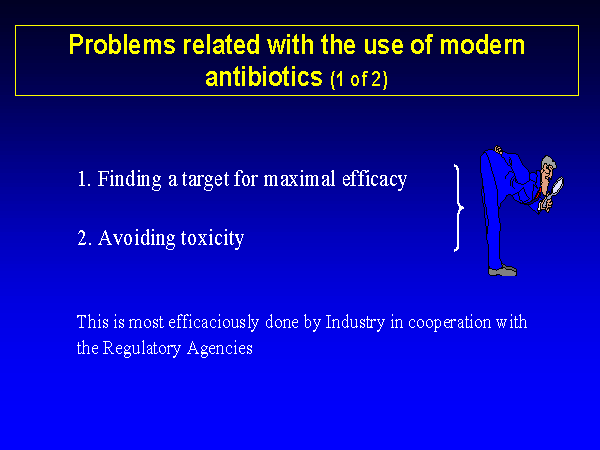 Problems related with the use of modern antibiotics (1 of 2)

1. Finding a target for maximal efficacy

2. Avoiding toxicity

This is most efficaciously done by Industry in cooperation with the Regulatory Agencies